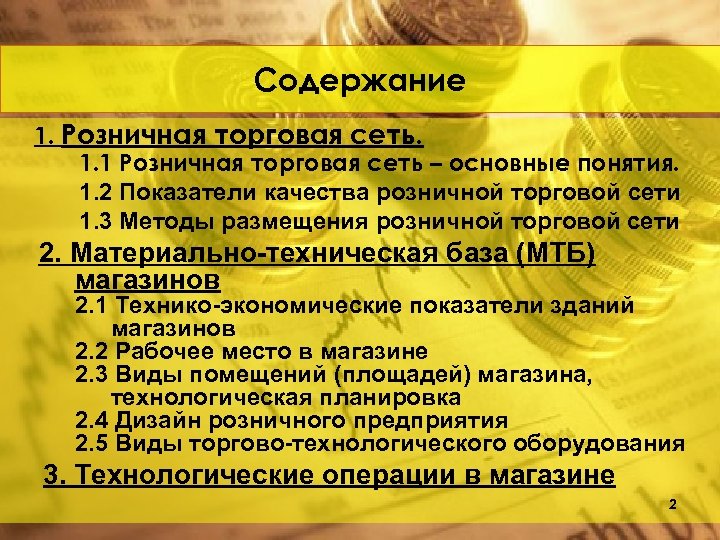 Содержание

1. Розничная торговая сеть.

1.1 Розничная торговая сеть – основные понятия.

1.2 Показатели качества розничной торговой сети

1.3 Методы размещения розничной торговой сети

2. Материально-техническая база (МТБ) магазинов

2.1 Технико-экономические показатели зданий магазинов

2.2 Рабочее место в магазине

2.3 Виды помещений (площадей) магазина, технологическая планировка

2.4 Дизайн розничного предприятия

2.5 Виды торгово-технологического оборудования

3. Технологические операции в магазине

2